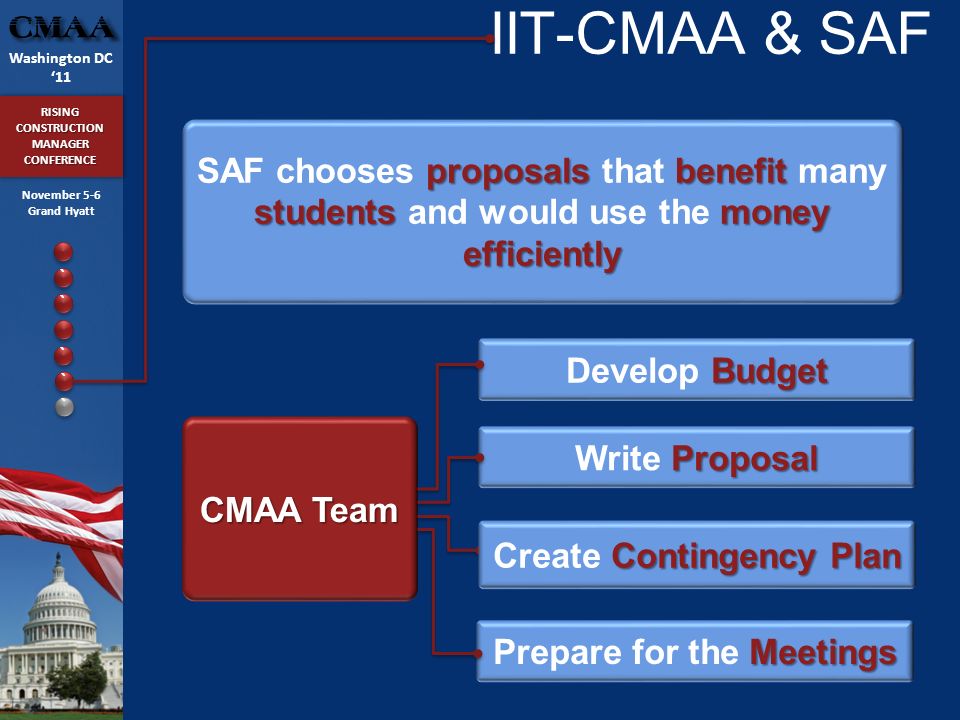 CMAA
Washington DC
'11

RISING CONSTRUCTION MANAGER CONFERENCE

November 5-6
Grand Hyatt

IIT-CMAA & SAF

SAF chooses proposals that benefit many students and would use the money efficiently

CMAA Team

Develop Budget

Write Proposal

Create Contingency Plan

Prepare for the Meetings